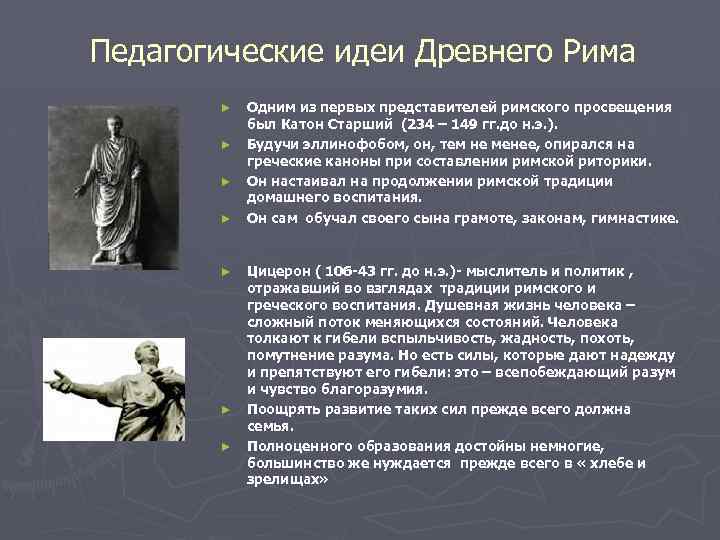 Педагогические идеи Древнего Рима

► Одним из первых представителей римского просвещения был Катон Старший (234 – 149 гг.до н.э.).

► Будучи эллинофобом, он, тем не менее, опирался на греческие каноны при составлении римской риторики.

► Он настаивал на продолжении римской традиции домашнего воспитания.

► Он сам обучал своего сына грамоте, законам, гимнастике.

► Цицерон ( 106-43 гг. до н.э.)- мыслитель и политик , отражавший во взглядах традиции римского и греческого воспитания. Душевная жизнь человека – сложный поток меняющихся состояний. Человека толкают к гибели вспыльчивость, жадность, похоть, помутнение разума. Но есть силы, которые дают надежду и препятствуют его гибели: это – всепобеждающий разум и чувство благоразумия.

► Поощрять развитие таких сил прежде всего должна семья.

► Полноценного образования достойны немногие, большинство же нуждается прежде всего в « хлебе и зрелищах»